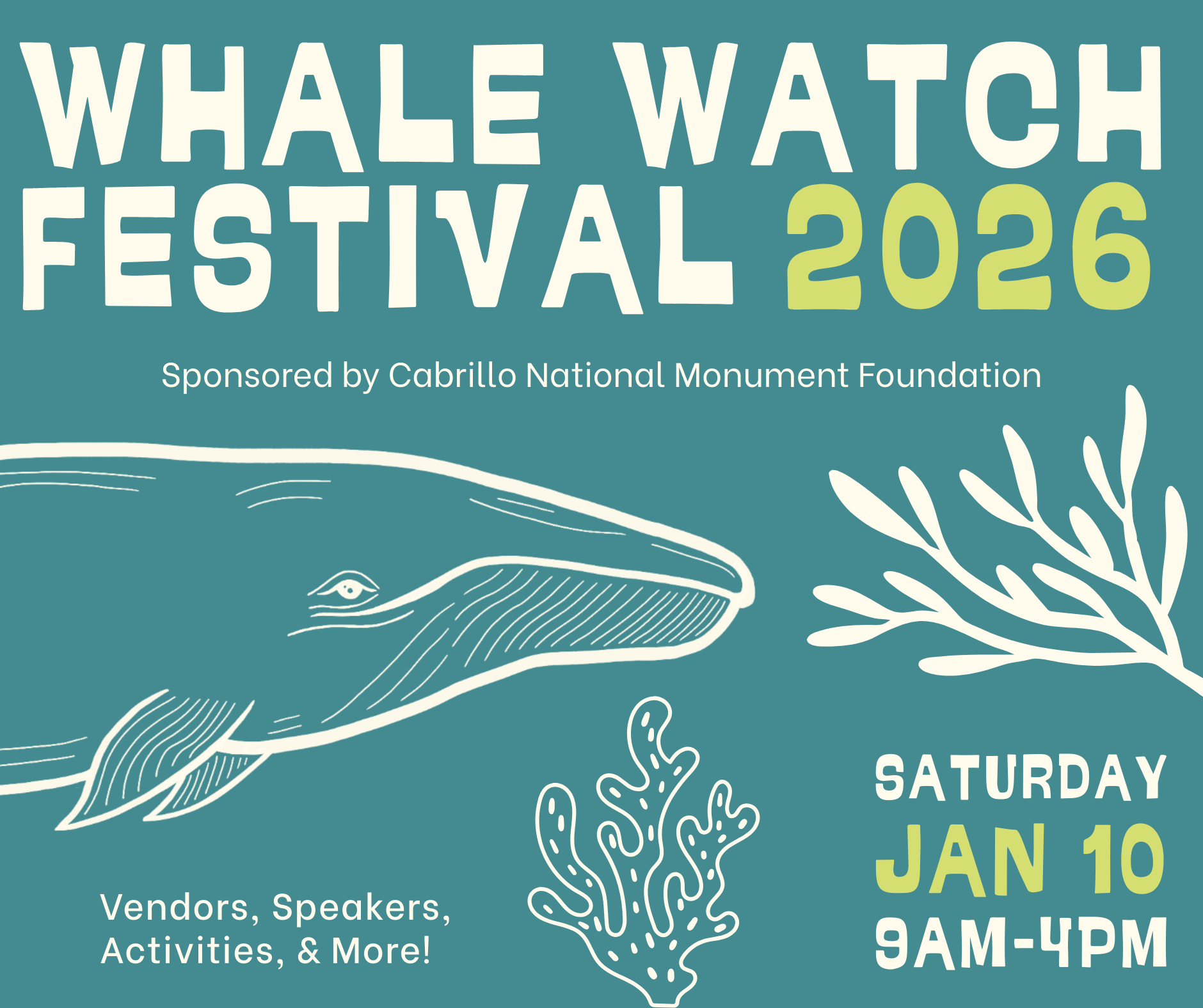 WHALE WATCH FESTIVAL 2026

Sponsored by Cabrillo National Monument Foundation

Vendors, Speakers, Activities, & More!

SATURDAY
JAN 10
9AM-4PM